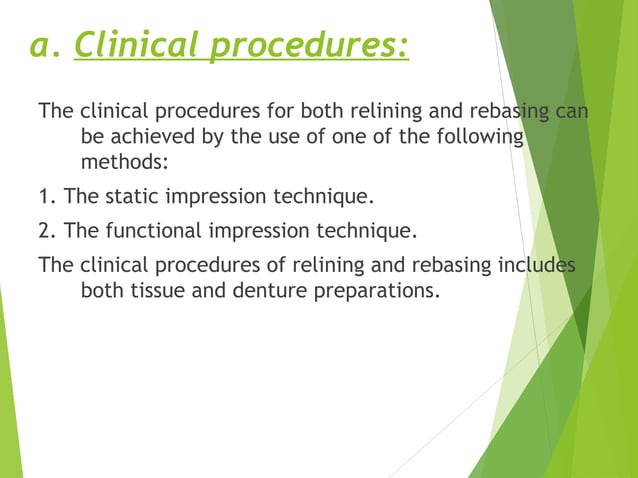 a. Clinical procedures:

The clinical procedures for both relining and rebasing can be achieved by the use of one of the following methods:

1. The static impression technique.

2. The functional impression technique.

The clinical procedures of relining and rebasing includes both tissue and denture preparations.